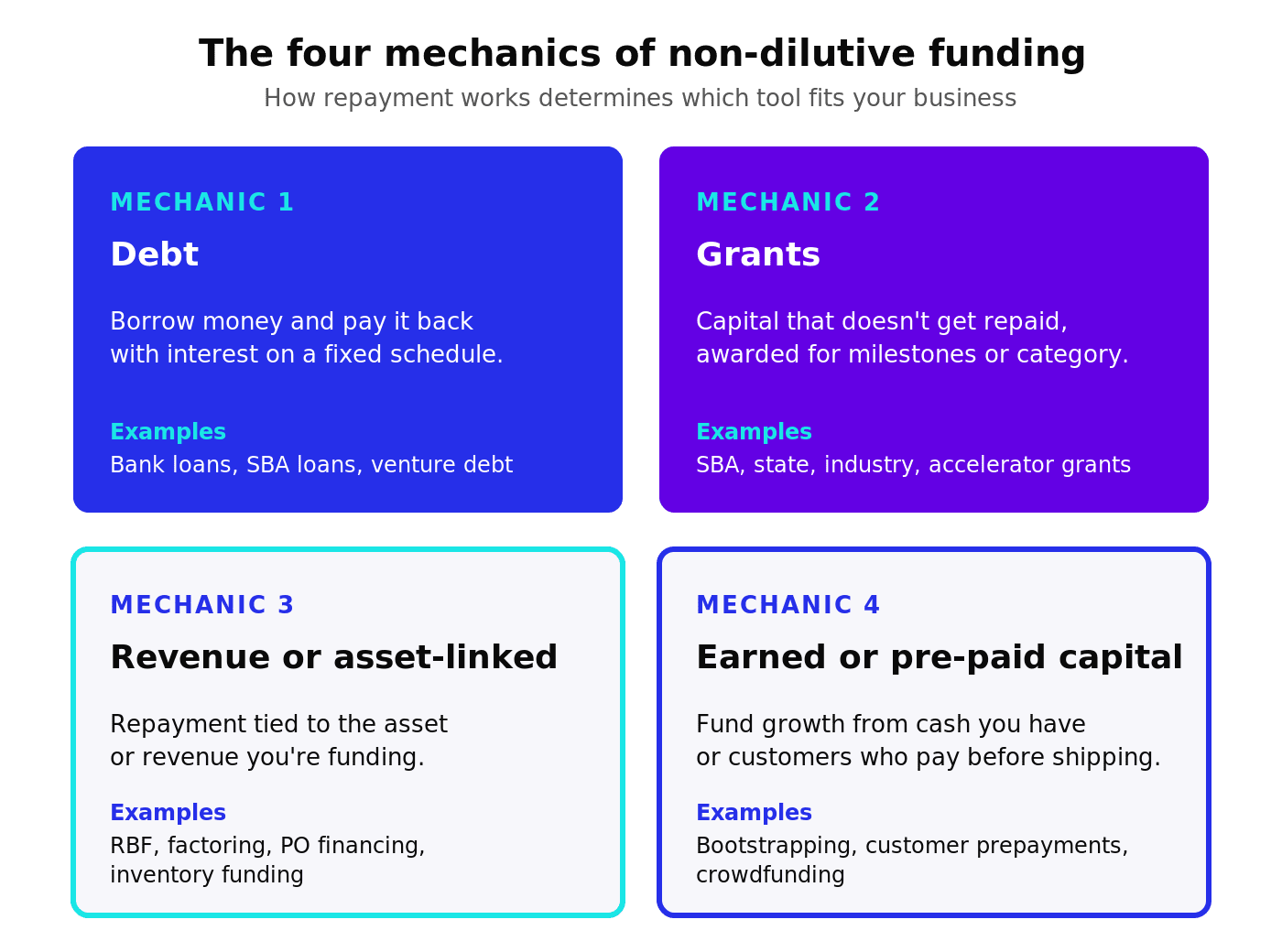 The four mechanics of non-dilutive funding

How repayment works determines which tool fits your business

MECHANIC 1

Debt

Borrow money and pay it back with interest on a fixed schedule.

Examples

Bank loans, SBA loans, venture debt

MECHANIC 2

Grants

Capital that doesn't get repaid, awarded for milestones or category.

Examples

SBA, state, industry, accelerator grants

MECHANIC 3

Revenue or asset-linked

Repayment tied to the asset or revenue you're funding.

Examples

RBF, factoring, PO financing, inventory funding

MECHANIC 4

Earned or pre-paid capital

Fund growth from cash you have or customers who pay before shipping.

Examples

Bootstrapping, customer prepayments, crowdfunding